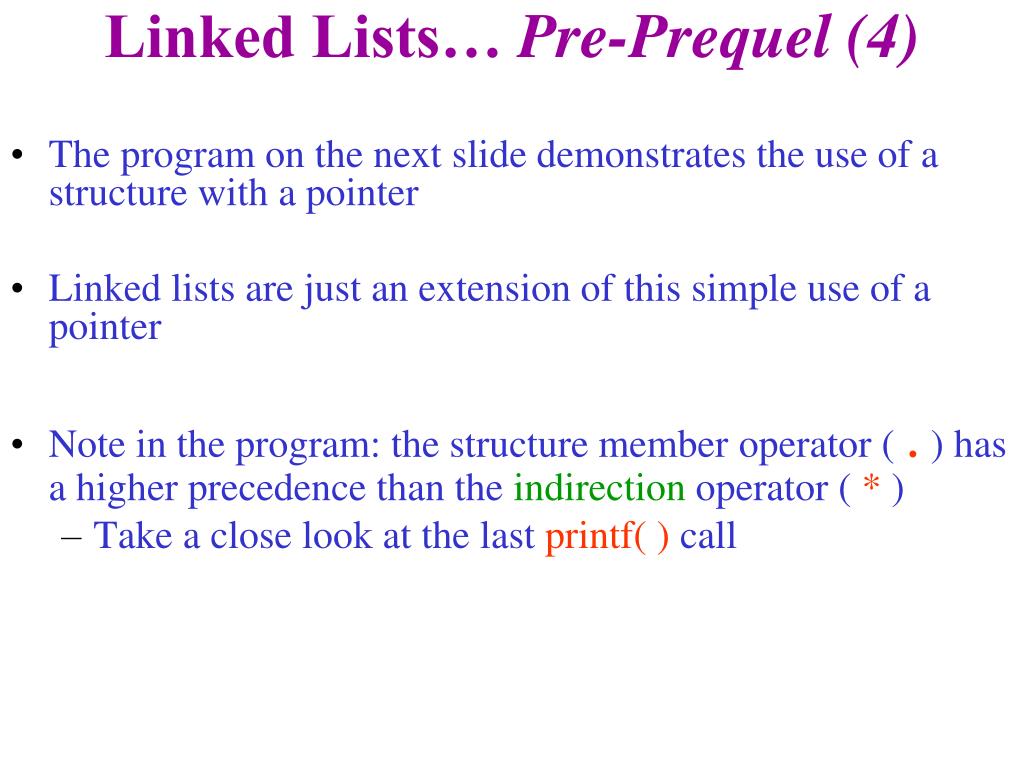 Linked Lists… Pre-Prequel (4)

• The program on the next slide demonstrates the use of a structure with a pointer

• Linked lists are just an extension of this simple use of a pointer

• Note in the program: the structure member operator ( . ) has a higher precedence than the indirection operator ( * )
– Take a close look at the last printf( ) call